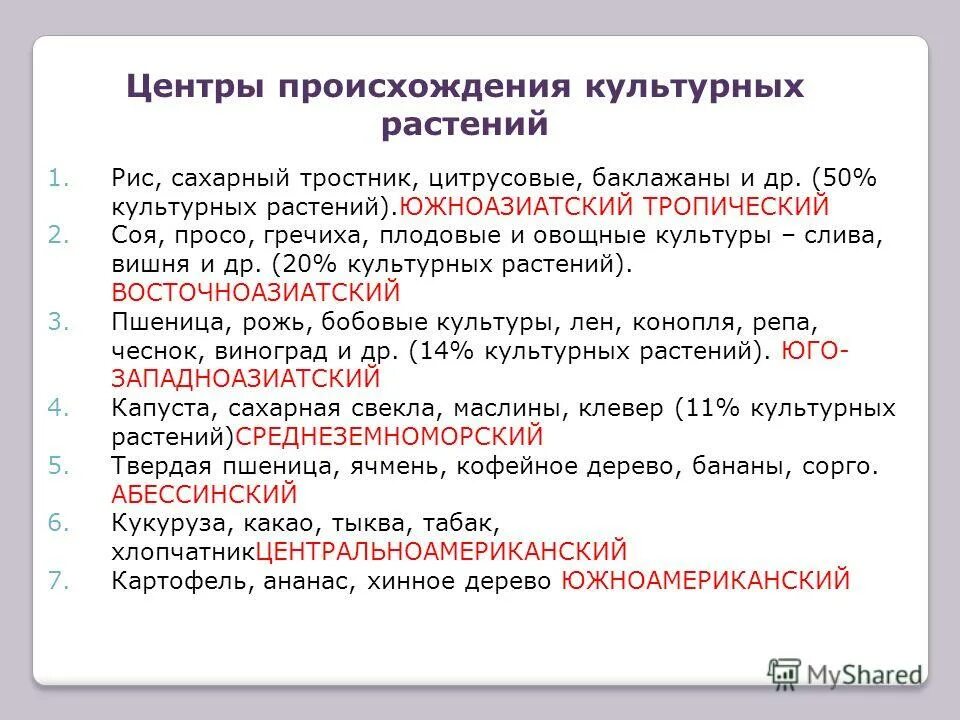 Центры происхождения культурных растений

1. Рис, сахарный тростник, цитрусовые, баклажаны и др. (50% культурных растений).ЮЖНОАЗИАТСКИЙ ТРОПИЧЕСКИЙ
2. Соя, просо, гречиха, плодовые и овощные культуры – слива, вишня и др. (20% культурных растений). ВОСТОЧНОАЗИАТСКИЙ
3. Пшеница, рожь, бобовые культуры, лен, конопля, репа, чеснок, виноград и др. (14% культурных растений). ЮГО-ЗАПАДНОАЗИАТСКИЙ
4. Капуста, сахарная свекла, маслины, клевер (11% культурных растений)СРЕДНЕЗЕМНОМОРСКИЙ
5. Твердая пшеница, ячмень, кофейное дерево, бананы, сорго. АБЕССИНСКИЙ
6. Кукуруза, какао, тыква, табак, хлопчатникЦЕНТРАЛЬНОАМЕРИКАНСКИЙ
7. Картофель, ананас, хинное дерево ЮЖНОАМЕРИКАНСКИЙ

MyShared